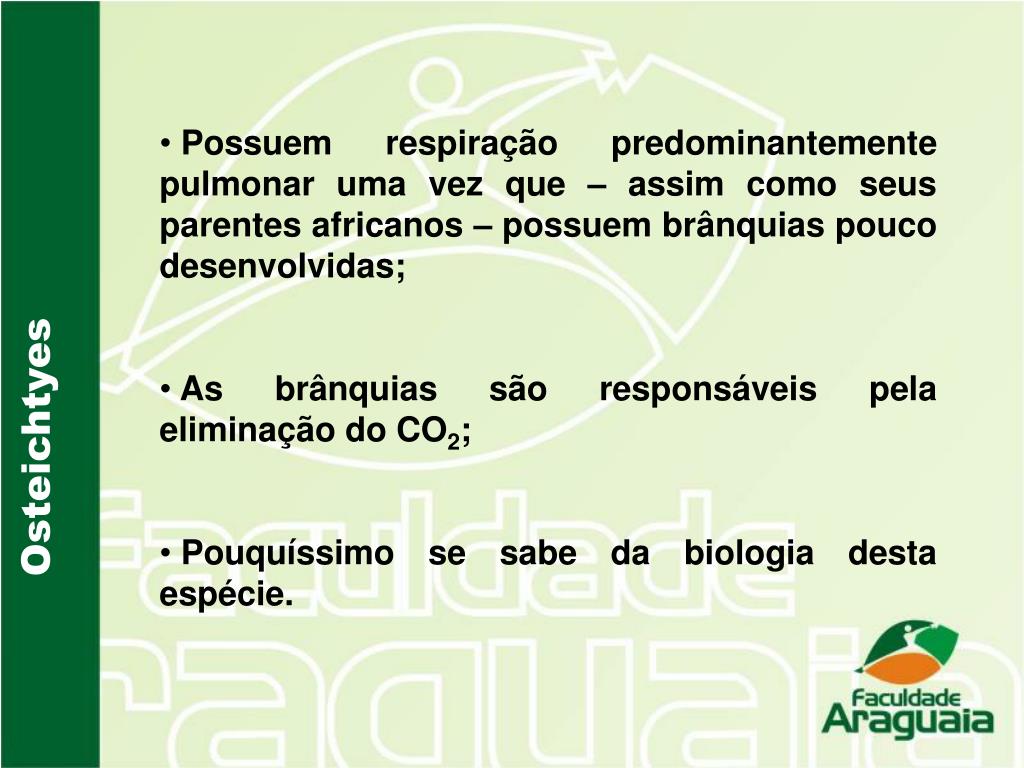 Osteichtyes

• Possuem respiração predominantemente pulmonar uma vez que – assim como seus parentes africanos – possuem brânquias pouco desenvolvidas;

• As brânquias são responsáveis pela eliminação do $CO_2$;

• Pouquíssimo se sabe da biologia desta espécie.

Faculdade Araguaia